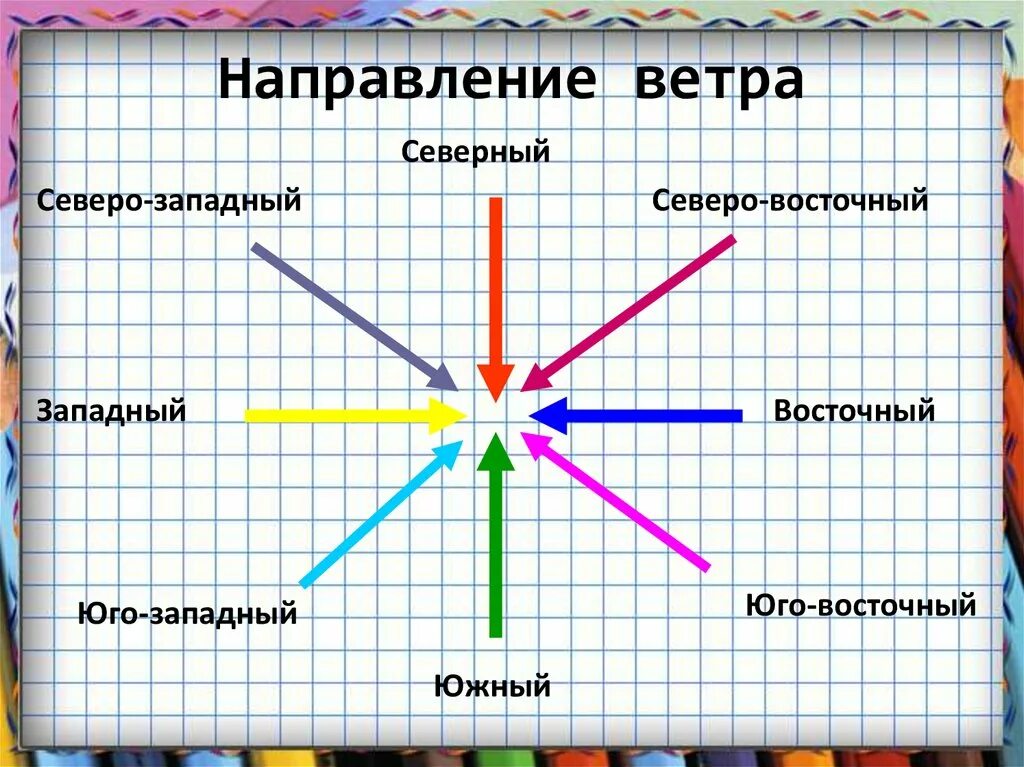 Направление ветра

Северный

Северо-западный

Северо-восточный

Западный

Восточный

Юго-западный

Юго-восточный

Южный